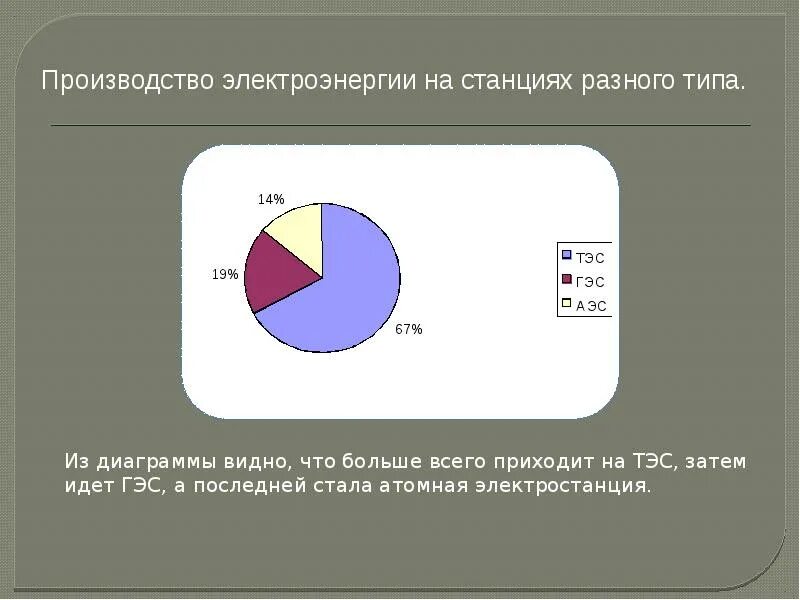 Производство электроэнергии на станциях разного типа.

14%

19%

67%

ТЭС
ГЭС
АЭС

Из диаграммы видно, что больше всего приходит на ТЭС, затем идет ГЭС, а последней стала атомная электростанция.